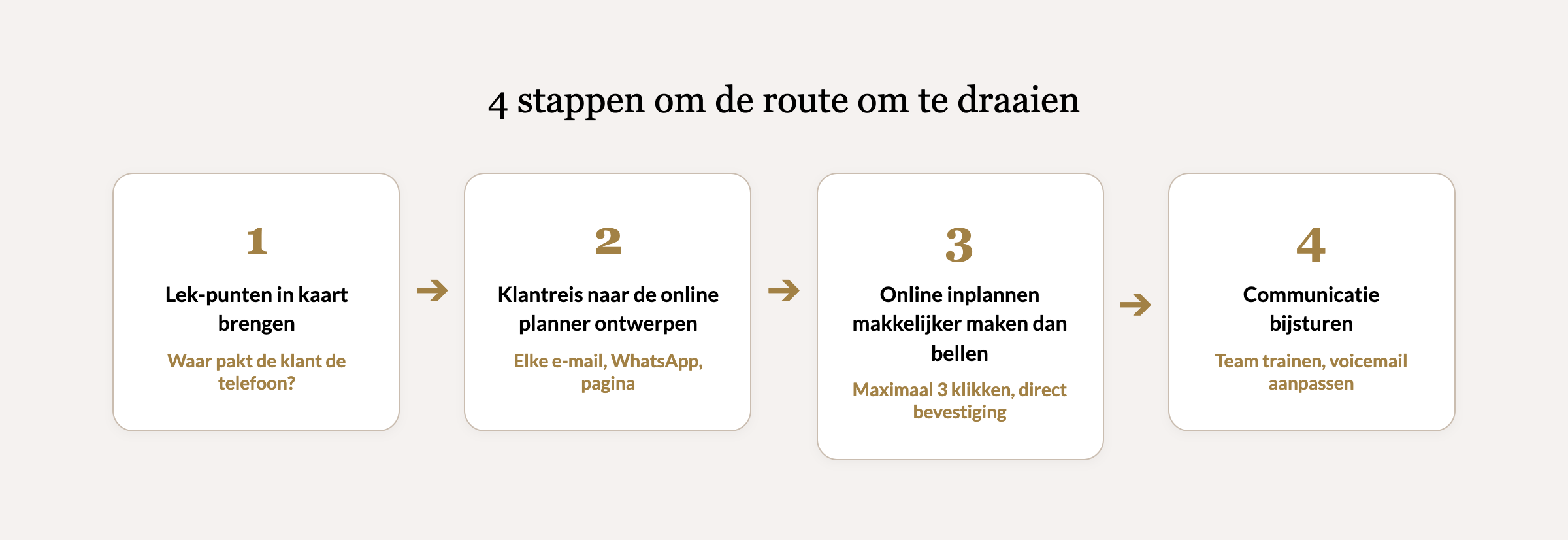 4 stappen om de route om te draaien

1

Lek-punten in kaart brengen

Waar pakt de klant de telefoon?

→

2

Klantreis naar de online planner ontwerpen

Elke e-mail, WhatsApp, pagina

→

3

Online inplannen makkelijker maken dan bellen

Maximaal 3 klikken, direct bevestiging

→

4

Communicatie bijsturen

Team trainen, voicemail aanpassen